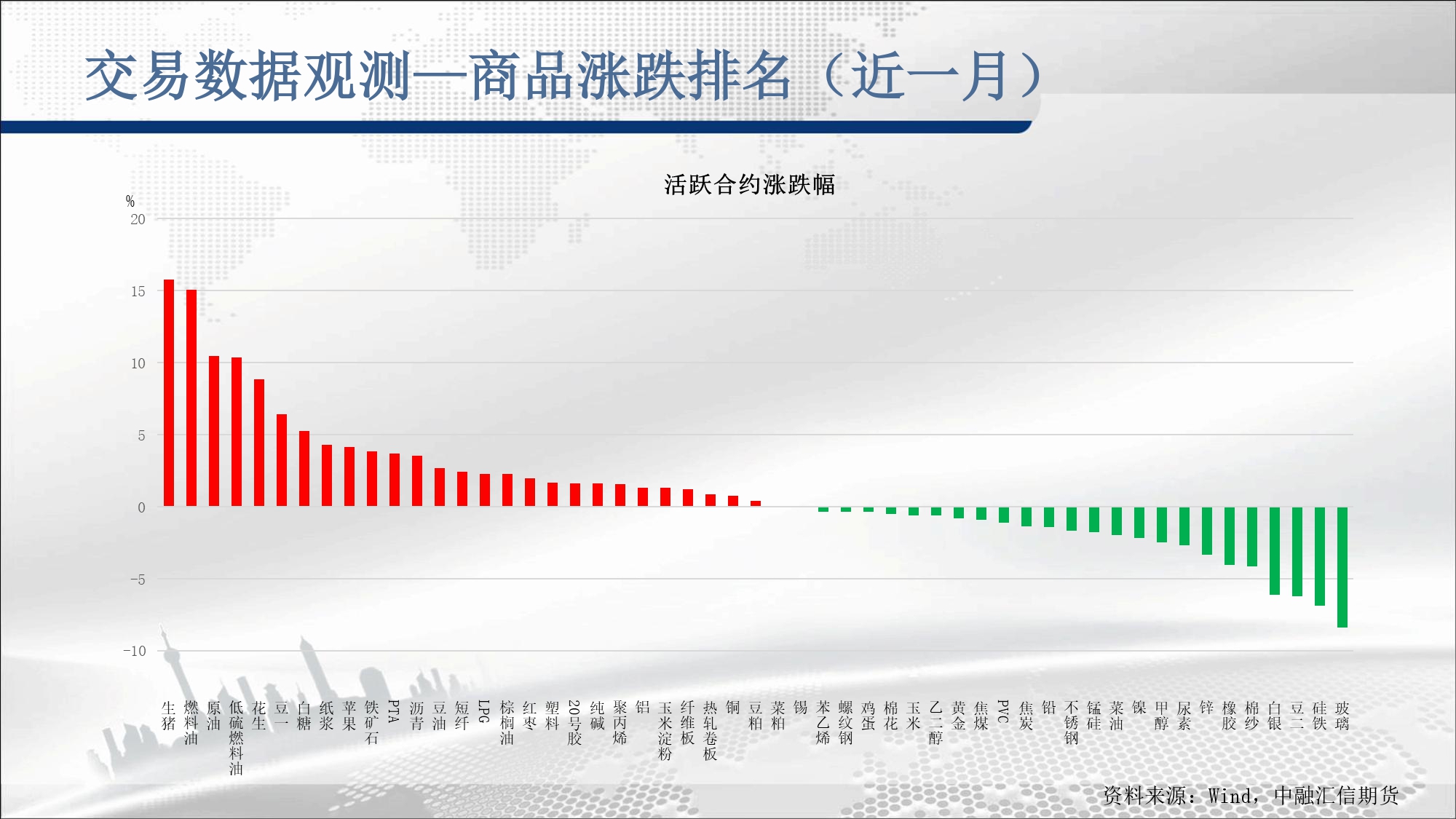 交易数据观测—商品涨跌排名（近一月）

活跃合约涨跌幅

%
20
15
10
5
0
-5
-10

生猪
燃料油
原油
低硫燃料油
花生
豆一
白糖
纸浆
苹果
铁矿石
PTA
沥青
豆油
短纤
LPG
棕榈油
红枣
塑料
20号胶
纯碱
聚丙烯
铝
玉米淀粉
纤维板
热轧卷板
铜
豆粕
菜粕
锡
苯乙烯
螺纹钢
鸡蛋
棉花
玉米
乙二醇
黄金
焦煤
PVC
焦炭
铅
不锈钢
锰硅
菜油
镍
甲醇
尿素
锌
橡胶
棉纱
白银
豆二
硅铁
玻璃

资料来源：Wind，中融汇信期货